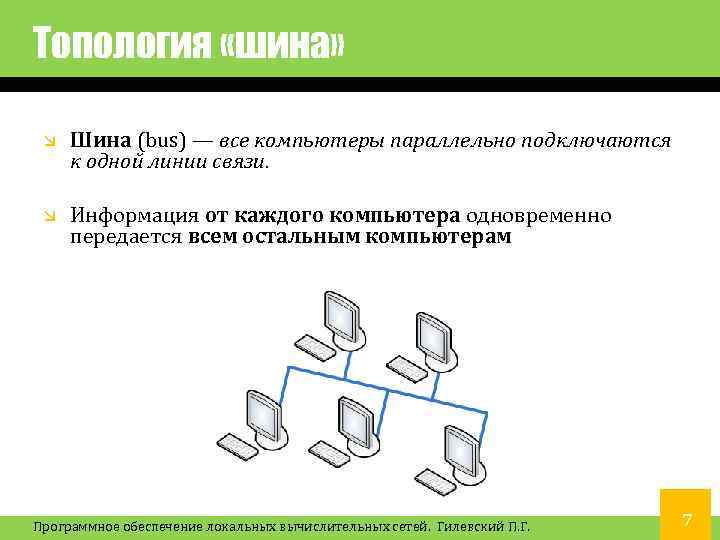 Топология «шина»

Шина (bus) — все компьютеры параллельно подключаются к одной линии связи.

Информация от каждого компьютера одновременно передается всем остальным компьютерам

Программное обеспечение локальных вычислительных сетей. Гилевский П.Г.

7